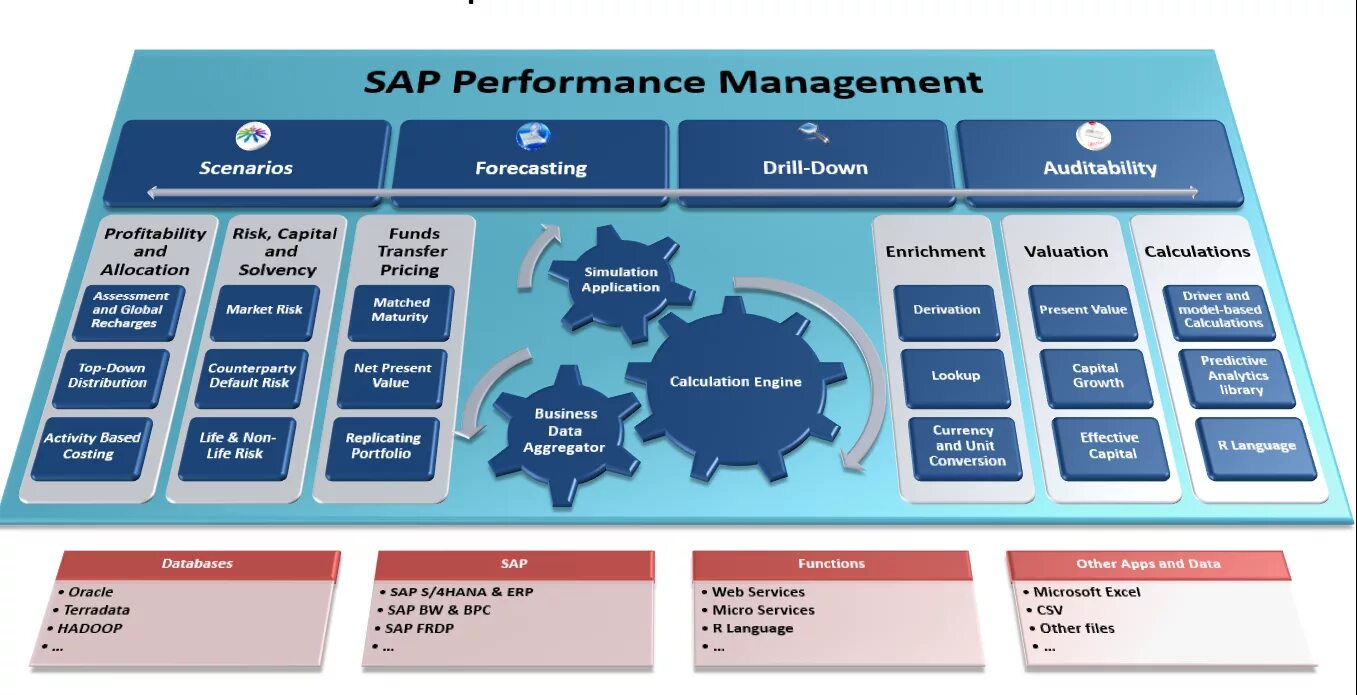 SAP Performance Management

Scenarios

Forecasting

Drill-Down

Auditability

Profitability and Allocation

Assessment and Global Recharges

Top-Down Distribution

Activity Based Costing

Risk, Capital and Solvency

Market Risk

Counterparty Default Risk

Life & Non-Life Risk

Funds Transfer Pricing

Matched Maturity

Net Present Value

Replicating Portfolio

Simulation Application

Calculation Engine

Business Data Aggregator

Enrichment

Derivation

Lookup

Currency and Unit Conversion

Valuation

Present Value

Capital Growth

Effective Capital

Calculations

Driver and model-based Calculations

Predictive Analytics library

R Language

Databases
• Oracle
• Terradata
• HADOOP
• ...

SAP
• SAP S/4HANA & ERP
• SAP BW & BPC
• SAP FRDP
• ...

Functions
• Web Services
• Micro Services
• R Language
• ...

Other Apps and Data
• Microsoft Excel
• CSV
• Other files
• ...